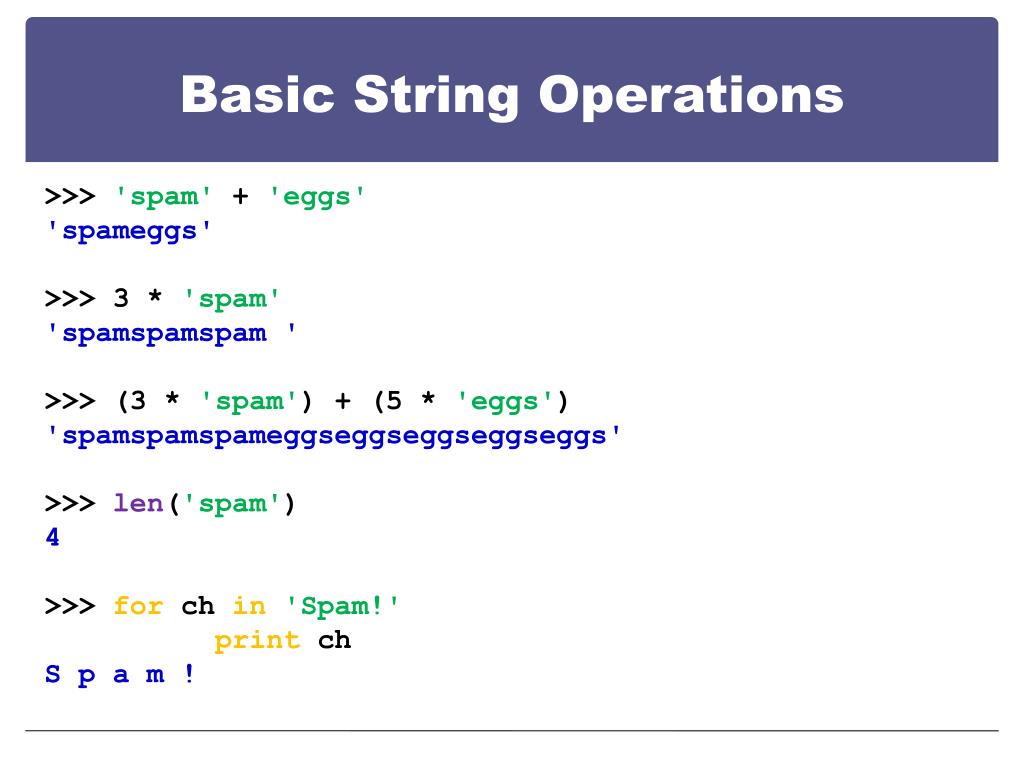 Basic String Operations

>>> 'spam' + 'eggs'
'spameggs'

>>> 3 * 'spam'
'spamspamspam '

>>> (3 * 'spam') + (5 * 'eggs')
'spamspamspameggseggseggseggseggs'

>>> len('spam')
4

>>> for ch in 'Spam!'
        print ch
S p a m !